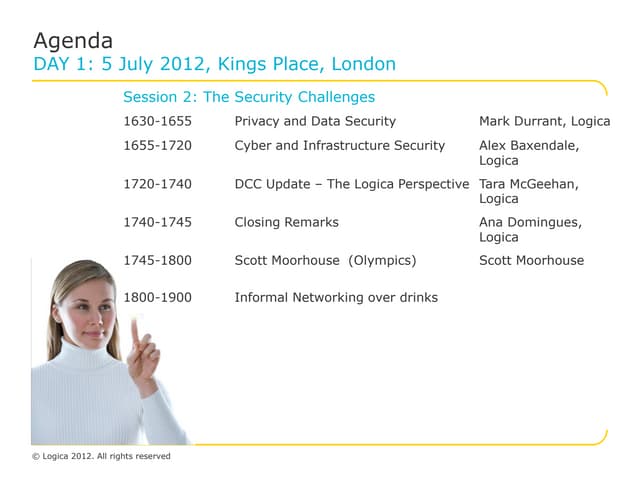 Agenda
DAY 1: 5 July 2012, Kings Place, London

Session 2: The Security Challenges

| | | |
|---|---|---|
| 1630-1655 | Privacy and Data Security | Mark Durrant, Logica |
| 1655-1720 | Cyber and Infrastructure Security | Alex Baxendale, Logica |
| 1720-1740 | DCC Update – The Logica Perspective | Tara McGeehan, Logica |
| 1740-1745 | Closing Remarks | Ana Domingues, Logica |
| 1745-1800 | Scott Moorhouse (Olympics) | Scott Moorhouse |
| 1800-1900 | Informal Networking over drinks | |

© Logica 2012. All rights reserved